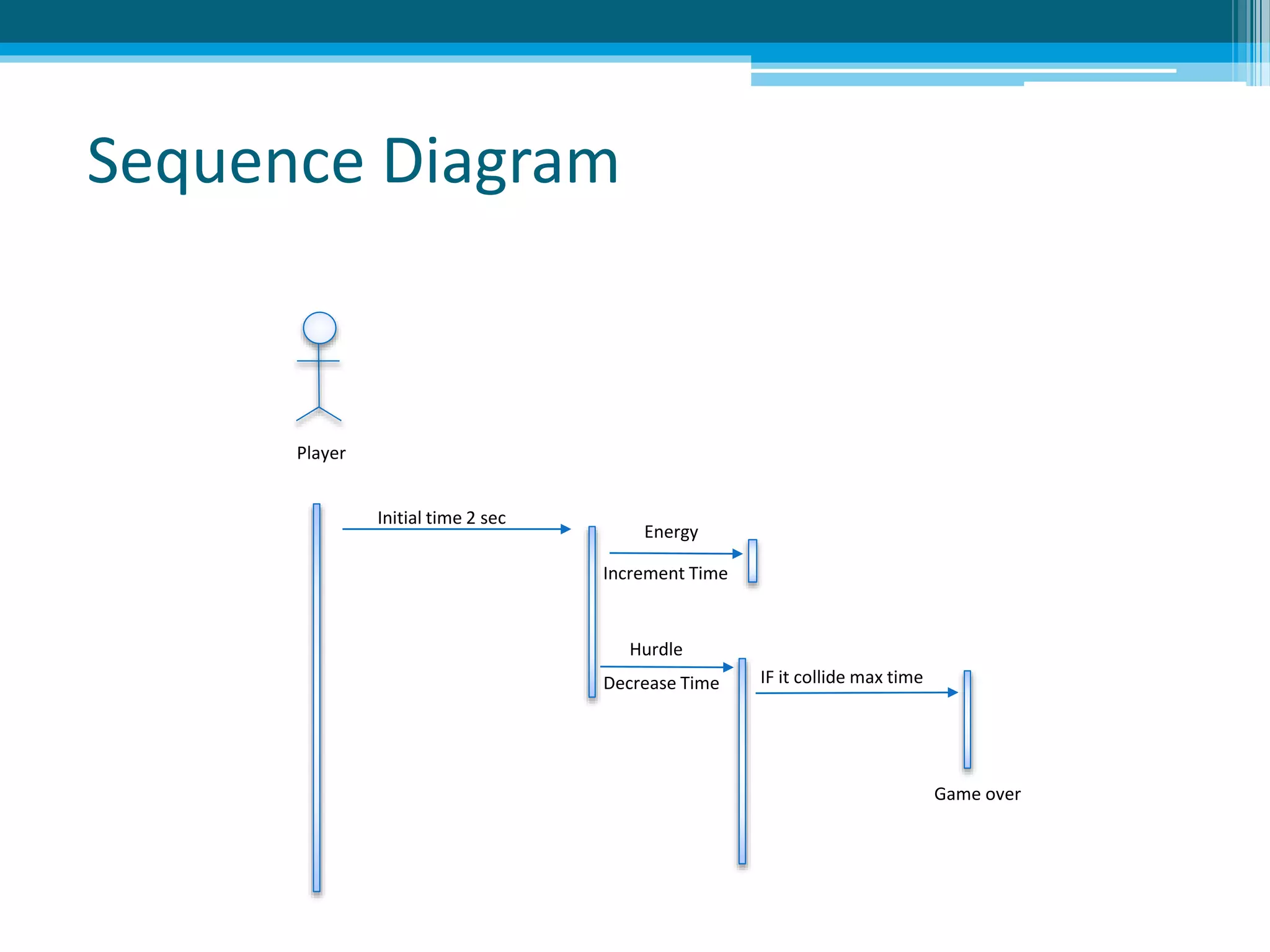 Sequence Diagram

Player

Initial time 2 sec

Energy

Increment Time

Hurdle

Decrease Time

IF it collide max time

Game over